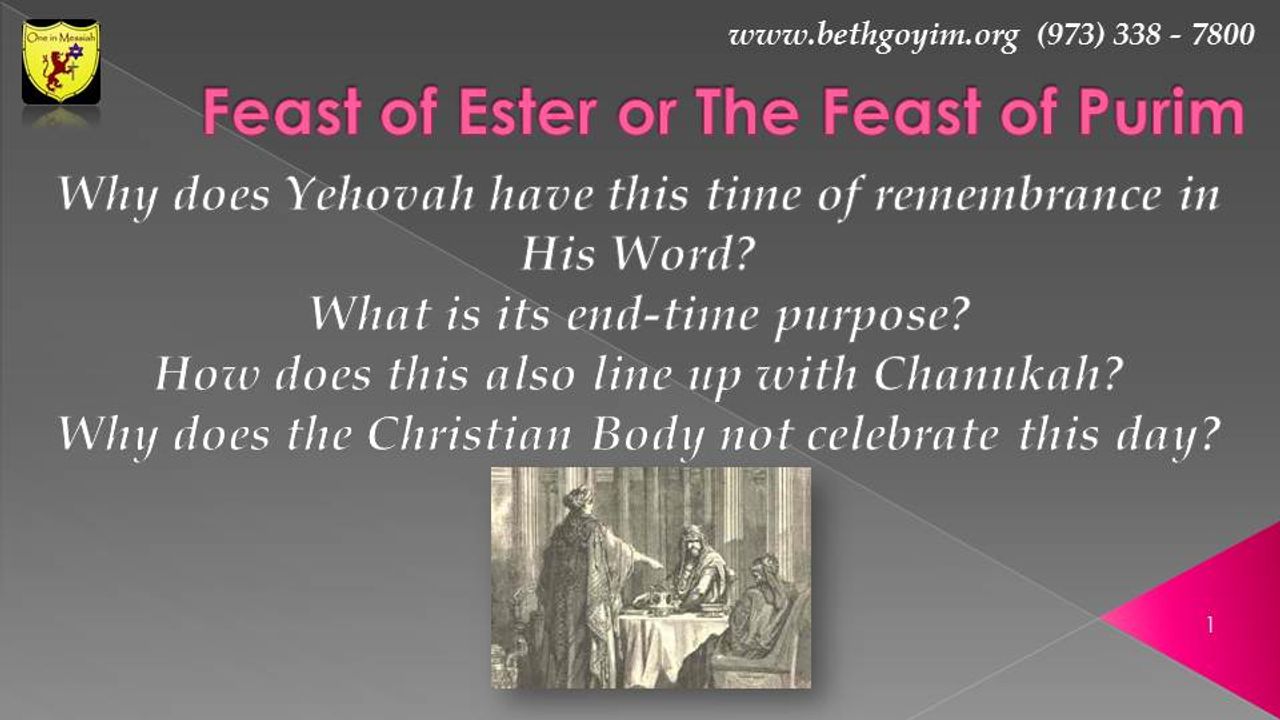 One in Messiah

www.bethgoyim.org (973) 338 - 7800

Feast of Ester or The Feast of Purim

Why does Yehovah have this time of remembrance in His Word?
What is its end-time purpose?
How does this also line up with Chanukah?
Why does the Christian Body not celebrate this day?

1